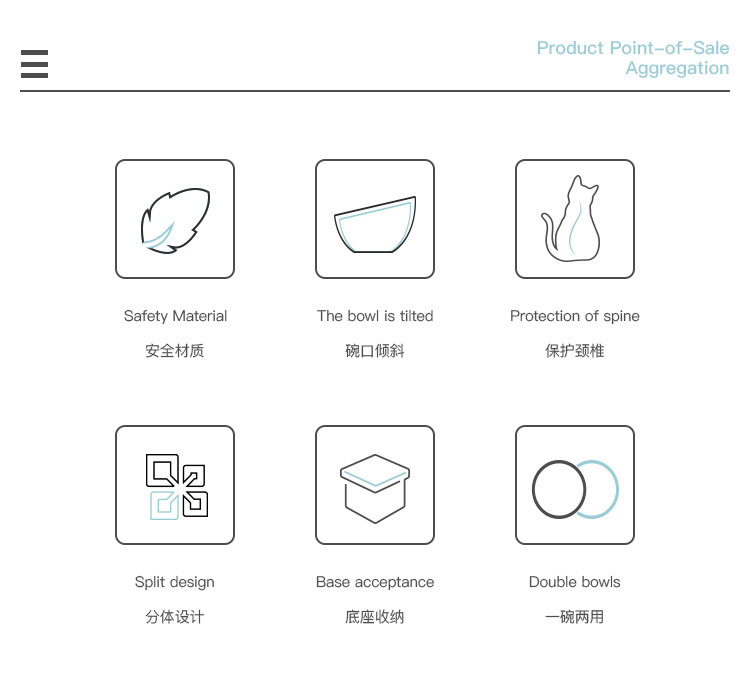 Product Point-of-Sale
Aggregation

Safety Material
安全材质

The bowl is tilted
碗口倾斜

Protection of spine
保护颈椎

Split design
分体设计

Base acceptance
底座收纳

Double bowls
一碗两用